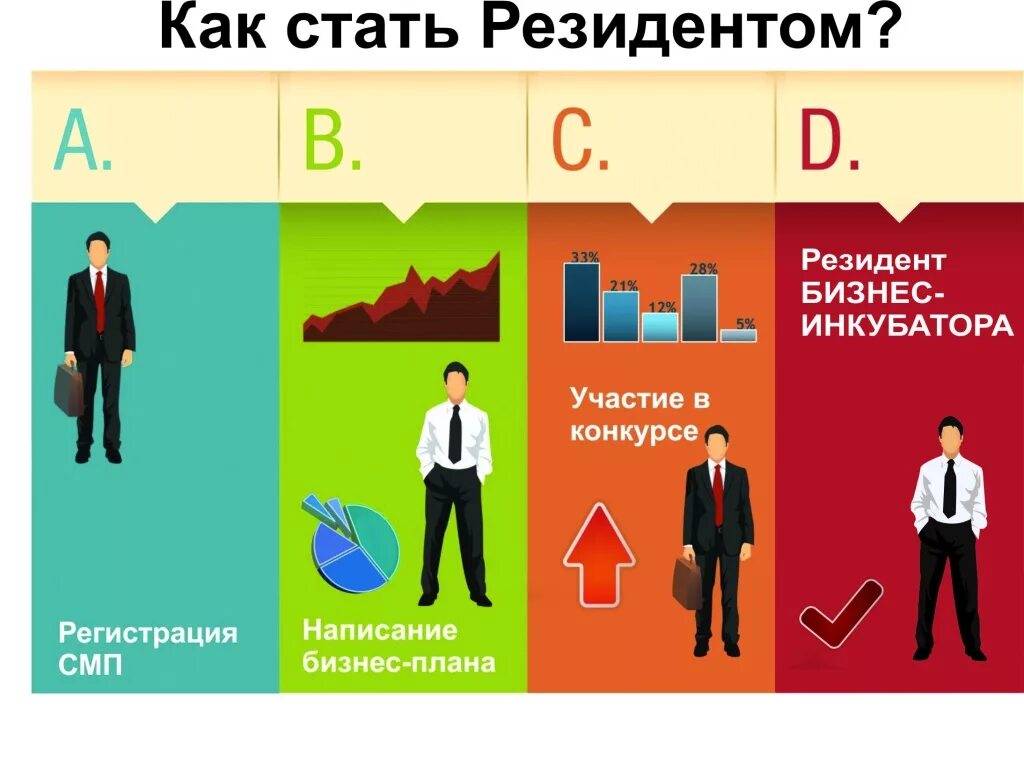 Как стать Резидентом?

A.

Регистрация СМП

B.

Написание бизнес-плана

C.

33%
21%
12%
28%
5%

Участие в конкурсе

D.

Резидент БИЗНЕС-ИНКУБАТОРА